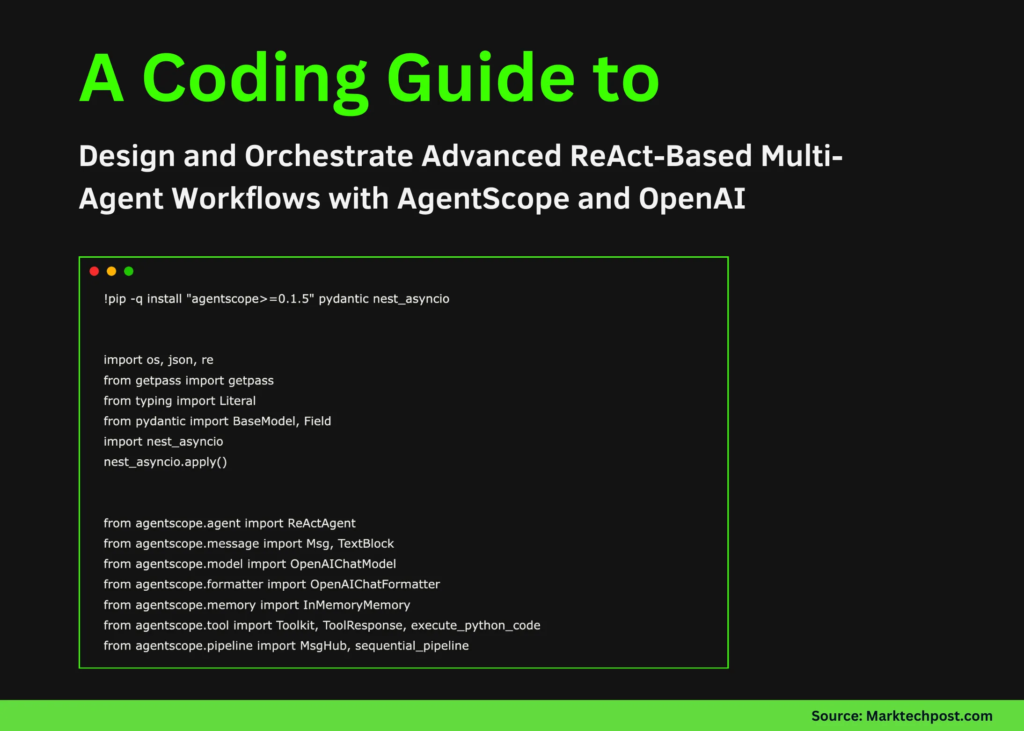 A Coding Guide to

Design and Orchestrate Advanced ReAct-Based Multi-Agent Workflows with AgentScope and OpenAI

!pip -q install "agentscope>=0.1.5" pydantic nest_asyncio

import os, json, re
from getpass import getpass
from typing import Literal
from pydantic import BaseModel, Field
import nest_asyncio
nest_asyncio.apply()

from agentscope.agent import ReActAgent
from agentscope.message import Msg, TextBlock
from agentscope.model import OpenAIChatModel
from agentscope.formatter import OpenAIChatFormatter
from agentscope.memory import InMemoryMemory
from agentscope.tool import Toolkit, ToolResponse, execute_python_code
from agentscope.pipeline import MsgHub, sequential_pipeline

Source: Marktechpost.com